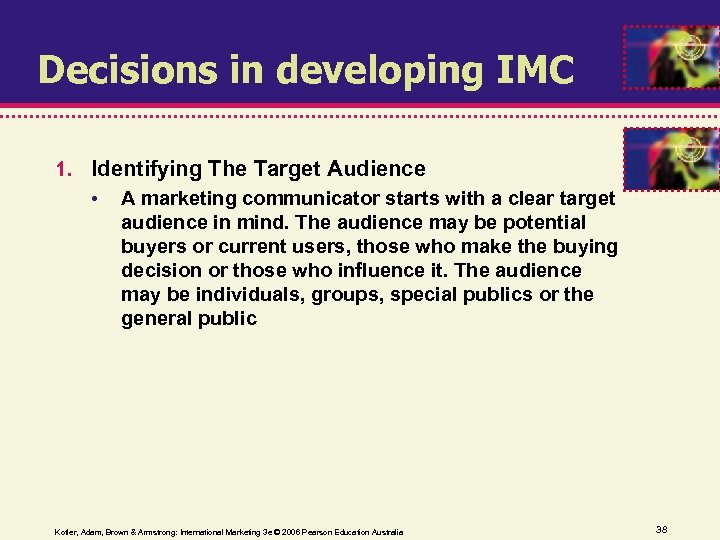 Decisions in developing IMC

1. Identifying The Target Audience

• A marketing communicator starts with a clear target audience in mind. The audience may be potential buyers or current users, those who make the buying decision or those who influence it. The audience may be individuals, groups, special publics or the general public

Kotler, Adam, Brown & Armstrong: International Marketing 3e © 2006 Pearson Education Australia

38